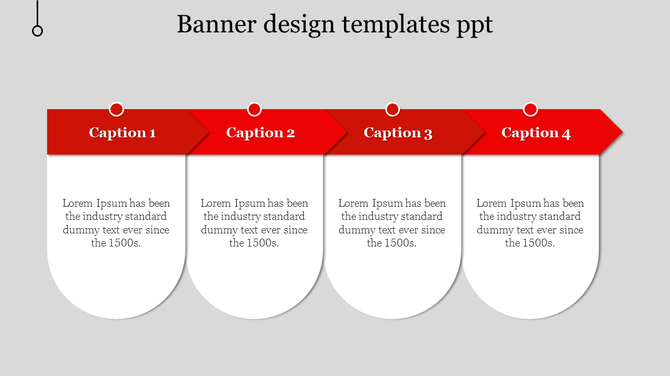 Banner design templates ppt

Caption 1

Lorem Ipsum has been the industry standard dummy text ever since the 1500s.

Caption 2

Lorem Ipsum has been the industry standard dummy text ever since the 1500s.

Caption 3

Lorem Ipsum has been the industry standard dummy text ever since the 1500s.

Caption 4

Lorem Ipsum has been the industry standard dummy text ever since the 1500s.